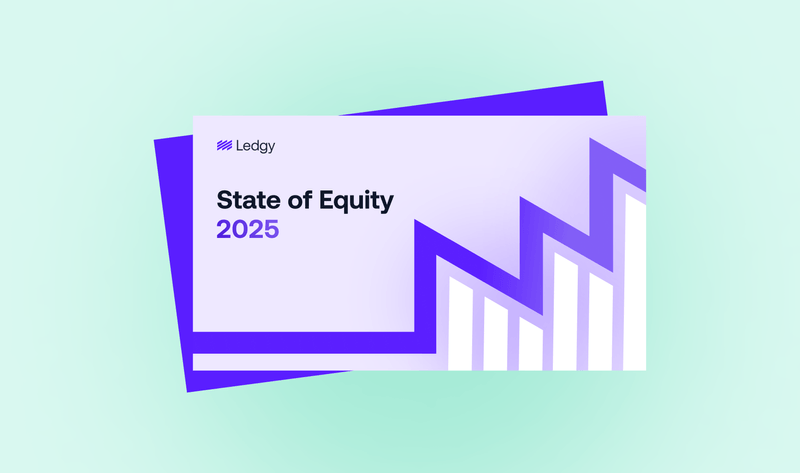 Ledgy

State of Equity
2025